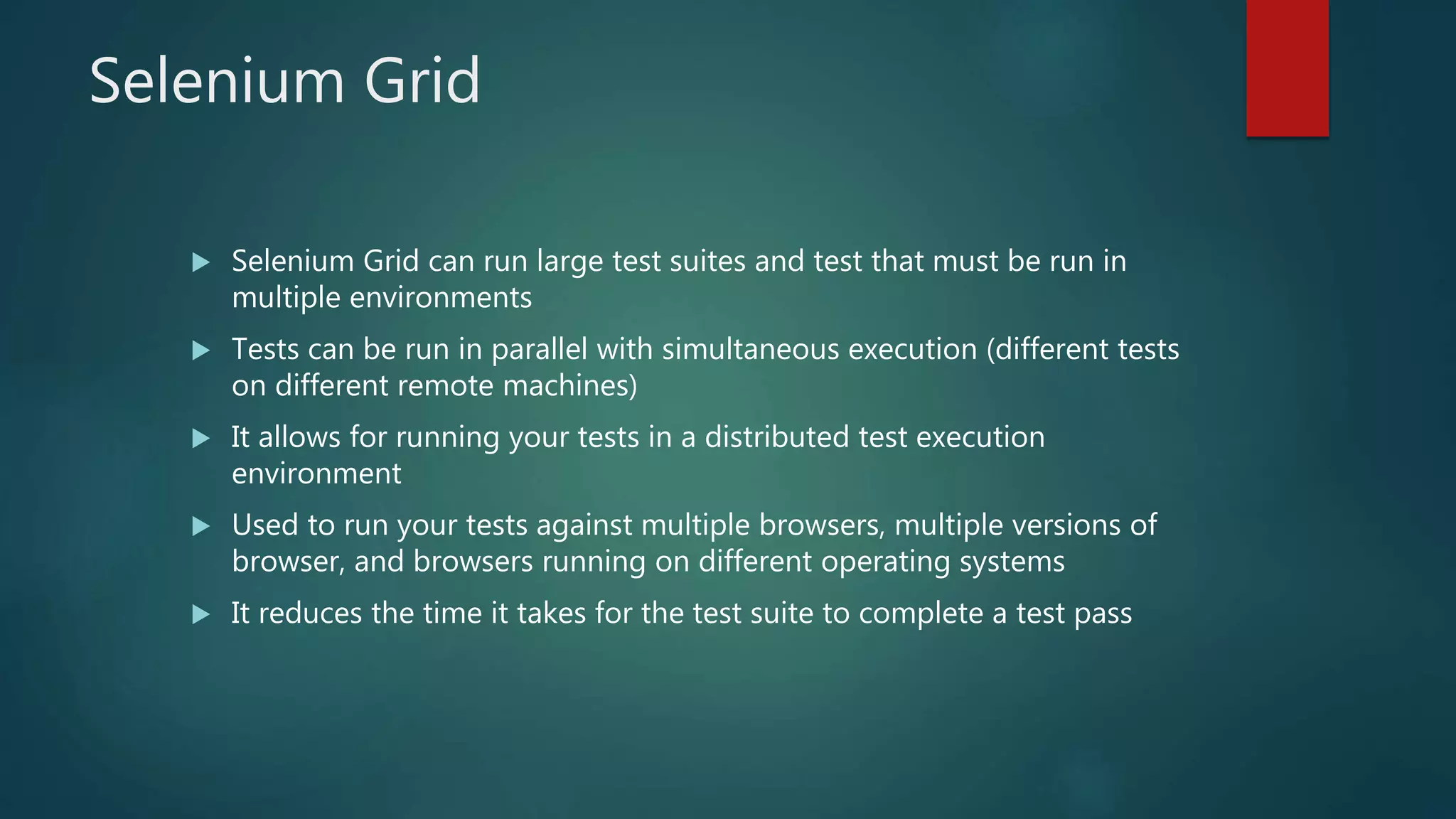 Selenium Grid

▶ Selenium Grid can run large test suites and test that must be run in multiple environments

▶ Tests can be run in parallel with simultaneous execution (different tests on different remote machines)

▶ It allows for running your tests in a distributed test execution environment

▶ Used to run your tests against multiple browsers, multiple versions of browser, and browsers running on different operating systems

▶ It reduces the time it takes for the test suite to complete a test pass